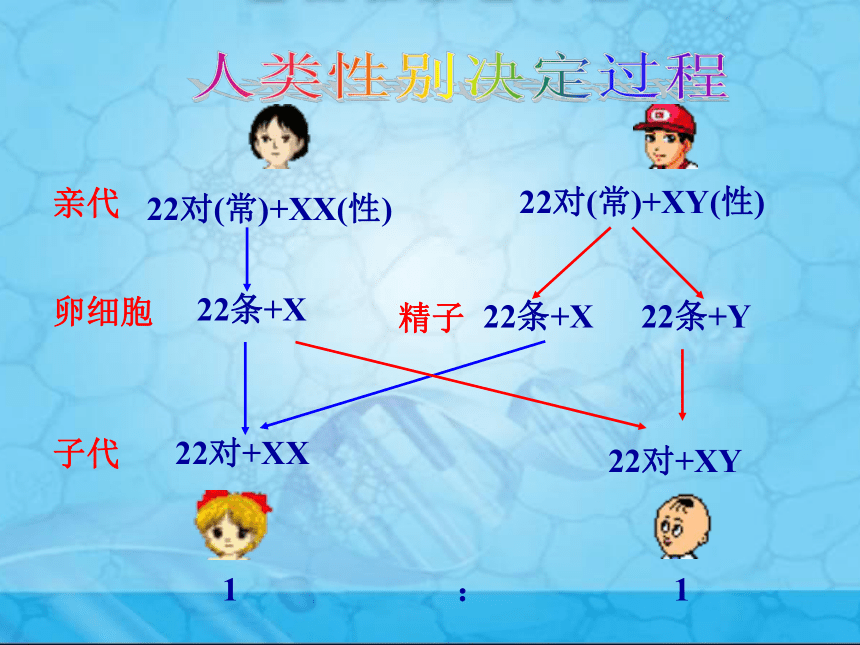 人类性别决定过程

亲代 22对(常)+XX(性) 22对(常)+XY(性)

卵细胞 22条+X 精子 22条+X 22条+Y

子代 22对+XX 22对+XY

1 : 1